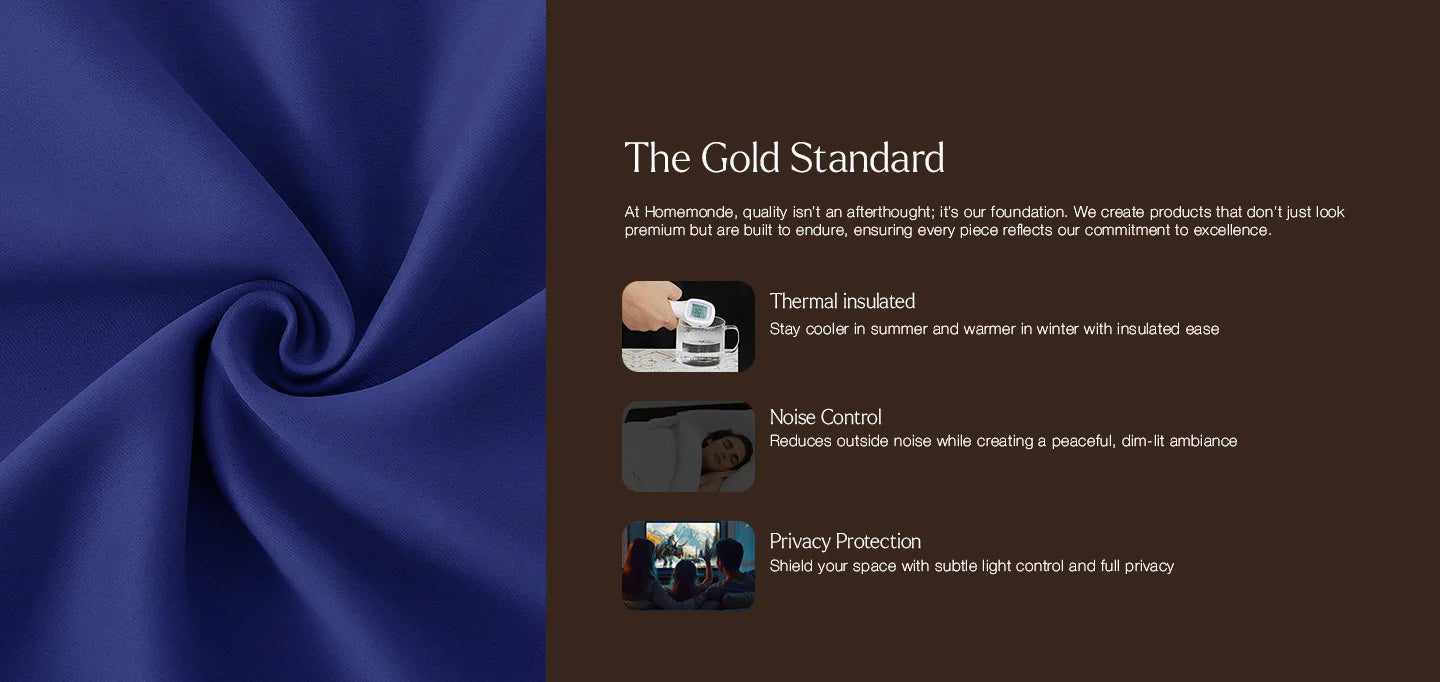 The Gold Standard

At Homemonde, quality isn't an afterthought; it's our foundation. We create products that don't just look premium but are built to endure, ensuring every piece reflects our commitment to excellence.

Thermal insulated
Stay cooler in summer and warmer in winter with insulated ease

Noise Control
Reduces outside noise while creating a peaceful, dim-lit ambiance

Privacy Protection
Shield your space with subtle light control and full privacy